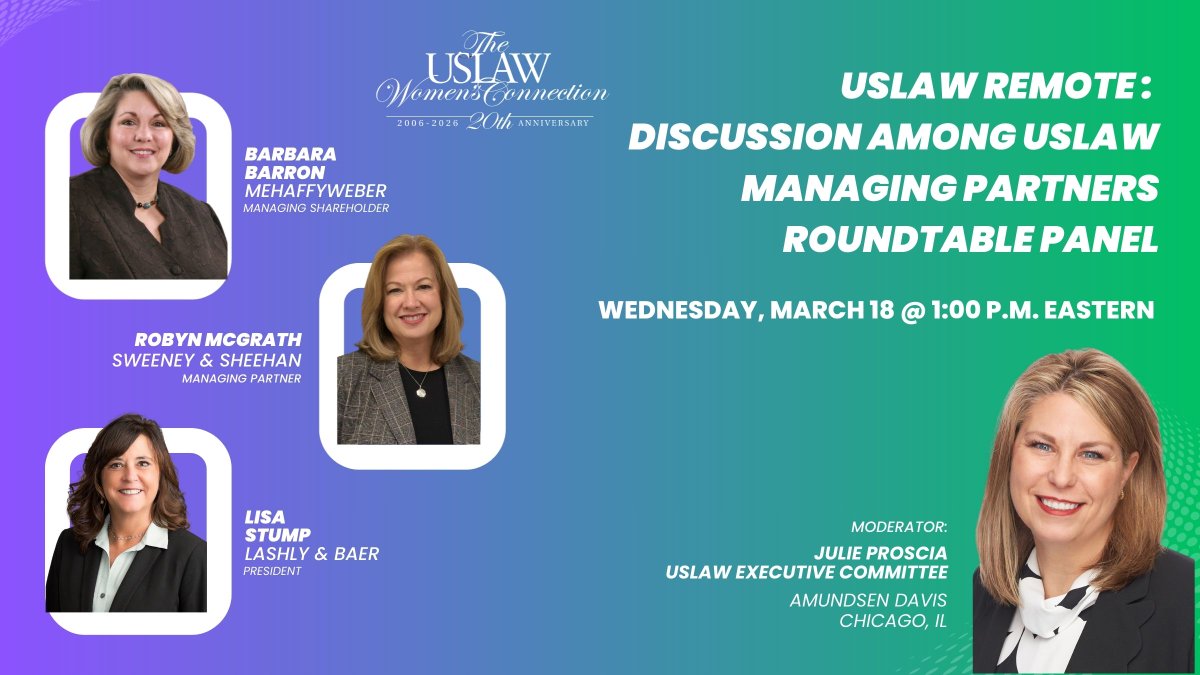 The USLAW Women's Connection
2006-2026 20th ANNIVERSARY

USLAW REMOTE : DISCUSSION AMONG USLAW MANAGING PARTNERS ROUNDTABLE PANEL

WEDNESDAY, MARCH 18 @ 1:00 P.M. EASTERN

BARBARA BARRON
MEHAFFYWEBER
MANAGING SHAREHOLDER

ROBYN MCGRATH
SWEENEY & SHEEHAN
MANAGING PARTNER

LISA STUMP
LASHLY & BAER
PRESIDENT

MODERATOR:
JULIE PROSCIA
USLAW EXECUTIVE COMMITTEE
AMUNDSEN DAVIS
CHICAGO, IL